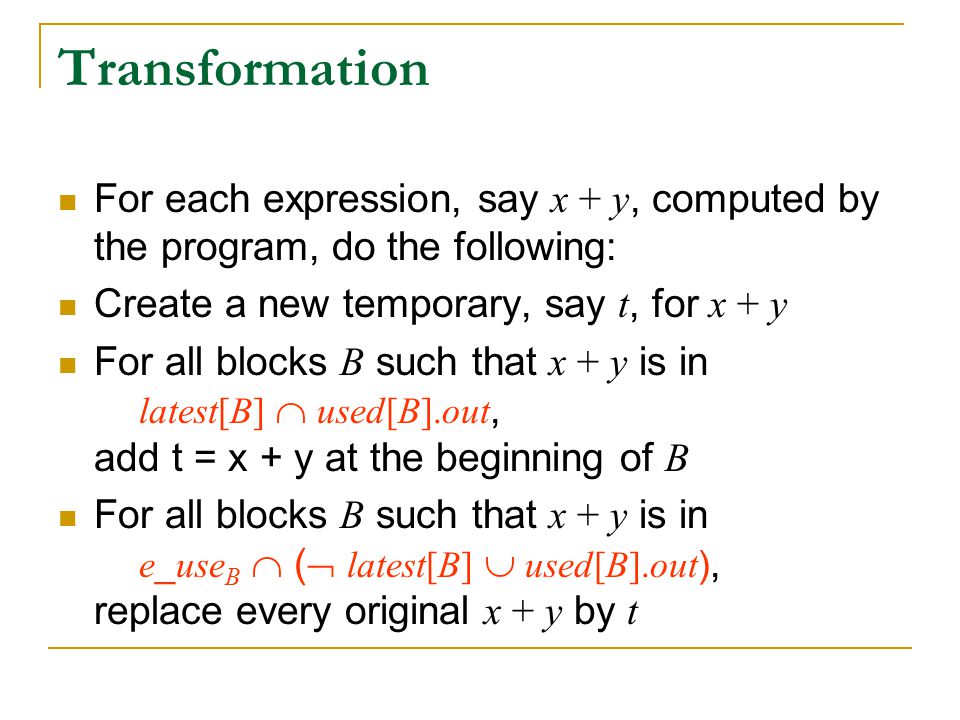 Transformation

For each expression, say $x + y$, computed by the program, do the following:

Create a new temporary, say $t$, for $x + y$

For all blocks $B$ such that $x + y$ is in $latest[B] \cap used[B].out$, add t = x + y at the beginning of $B$

For all blocks $B$ such that $x + y$ is in $e\_use_B \cap (\neg\ latest[B] \cup used[B].out)$, replace every original $x + y$ by $t$